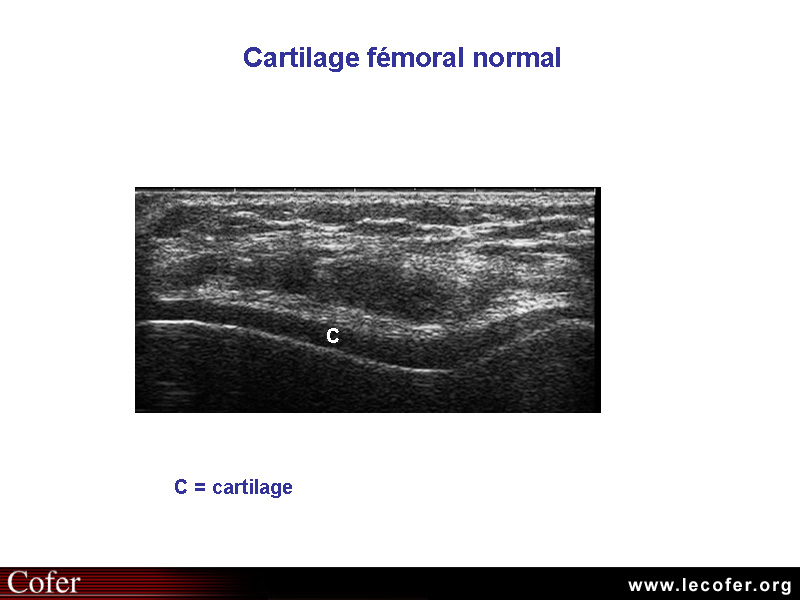 Cartilage fémoral normal

C

C = cartilage

Cofer

www.lecofer.org